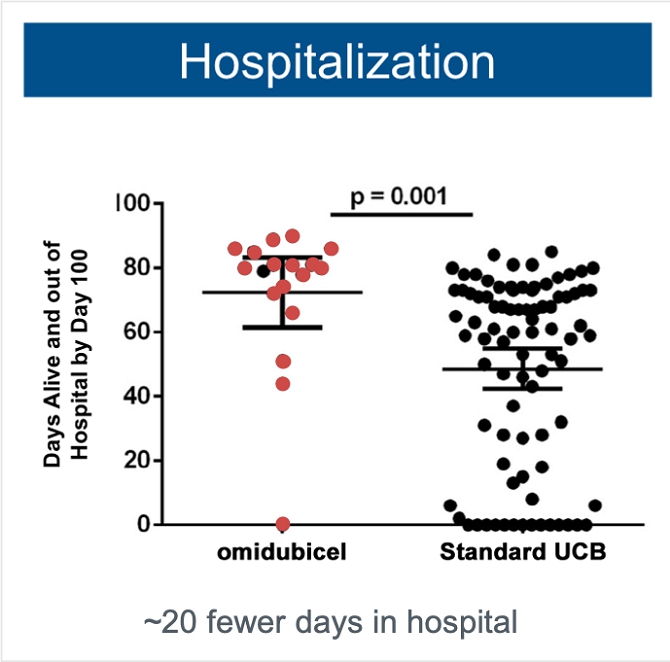 Hospitalization

p = 0.001

Days Alive and out of Hospital by Day 100

100
80
60
40
20
0

omidubicel
Standard UCB

~20 fewer days in hospital